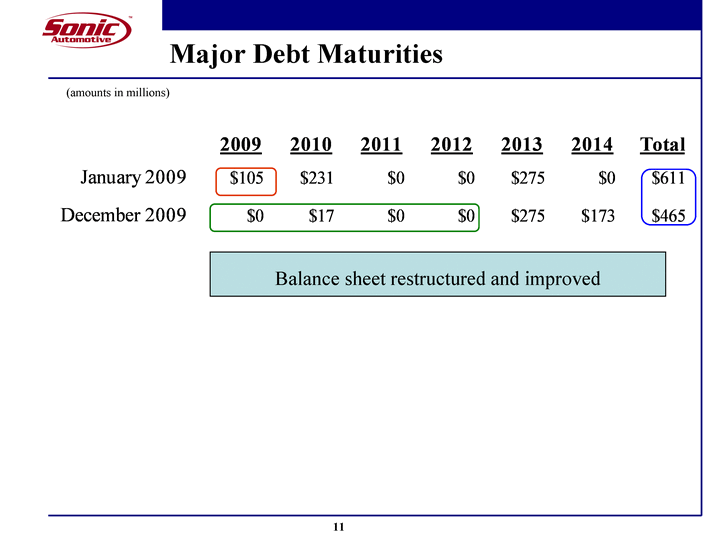 Sonic Automotive™

Major Debt Maturities

(amounts in millions)

| | 2009 | 2010 | 2011 | 2012 | 2013 | 2014 | Total |
|---|---|---|---|---|---|---|---|
| January 2009 | \$105 | \$231 | \$0 | \$0 | \$275 | \$0 | \$611 |
| December 2009 | \$0 | \$17 | \$0 | \$0 | \$275 | \$173 | \$465 |

Balance sheet restructured and improved

11